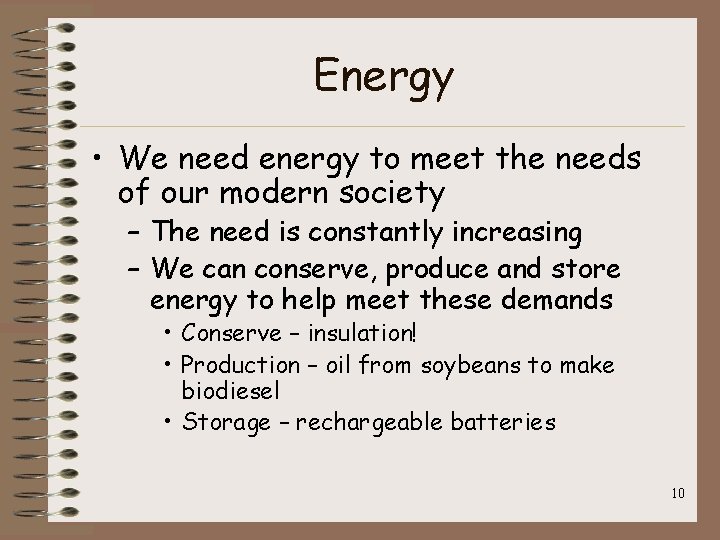 Energy

• We need energy to meet the needs of our modern society

– The need is constantly increasing

– We can conserve, produce and store energy to help meet these demands

• Conserve – insulation!

• Production – oil from soybeans to make biodiesel

• Storage – rechargeable batteries

10